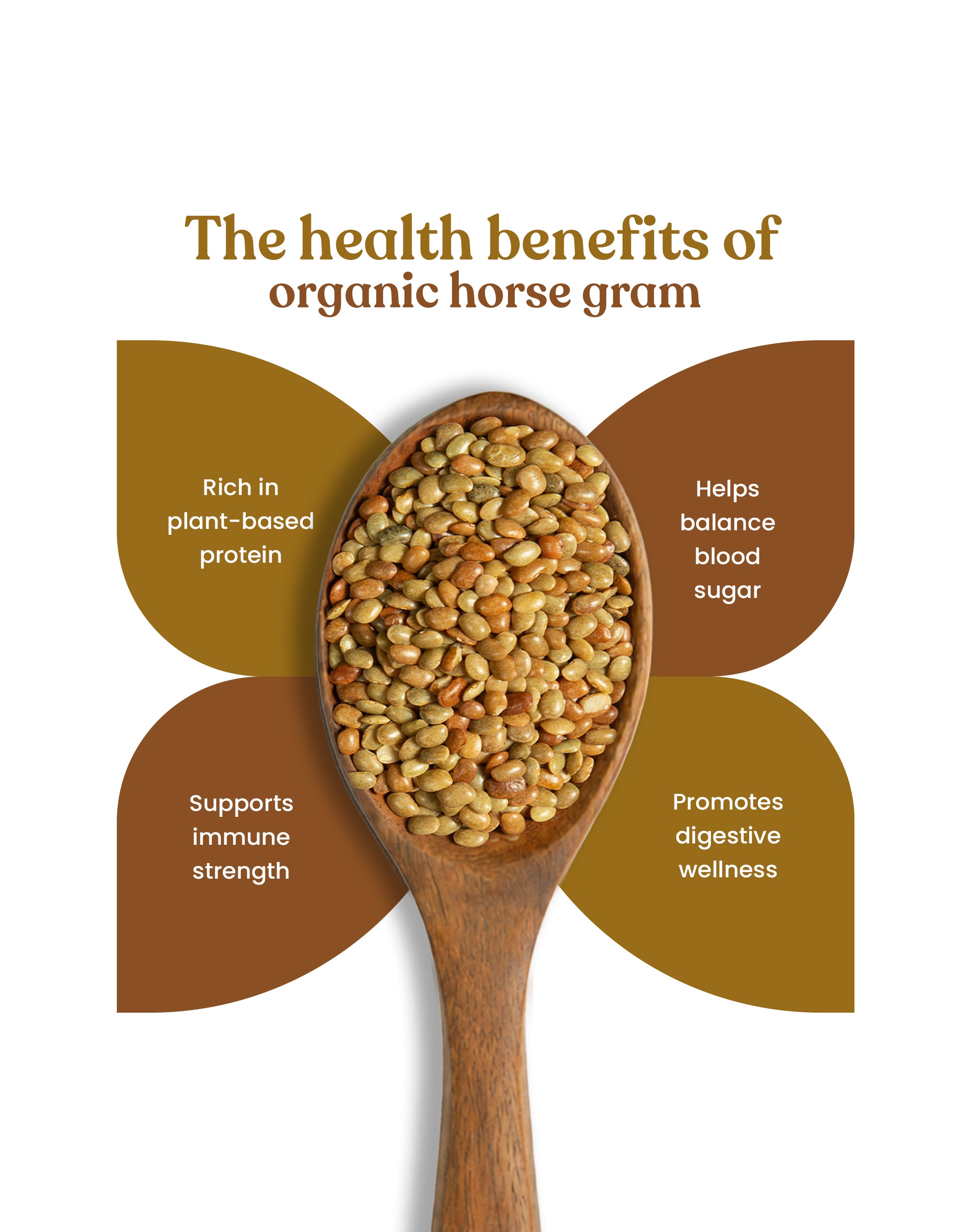 The health benefits of
organic horse gram

Rich in plant-based protein

Helps balance blood sugar

Supports immune strength

Promotes digestive wellness